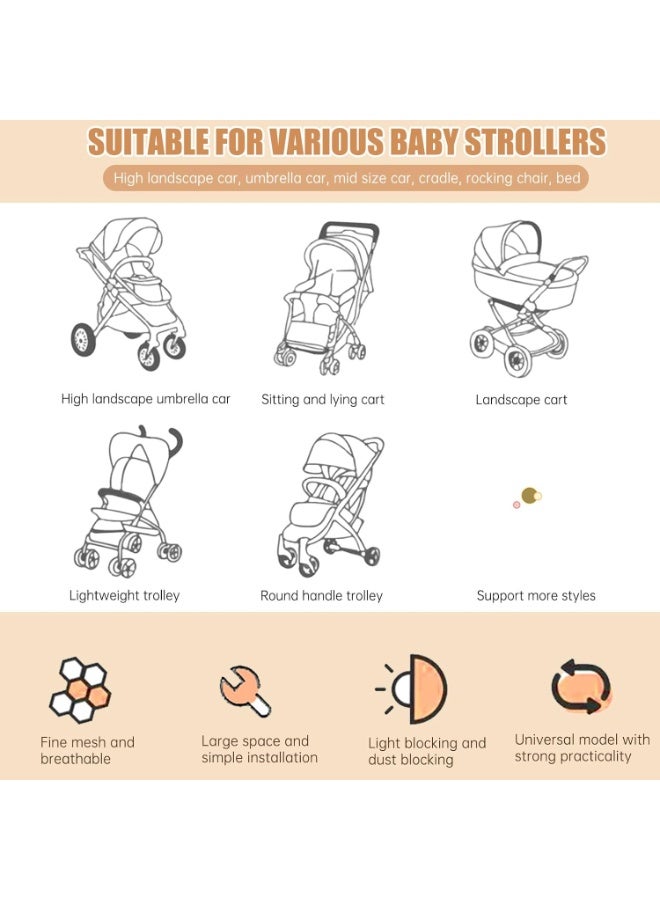 SUITABLE FOR VARIOUS BABY STROLLERS

High landscape car, umbrella car, mid size car, cradle, rocking chair, bed

High landscape umbrella car

Sitting and lying cart

Landscape cart

Lightweight trolley

Round handle trolley

Support more styles

Fine mesh and breathable

Large space and simple installation

Light blocking and dust blocking

Universal model with strong practicality